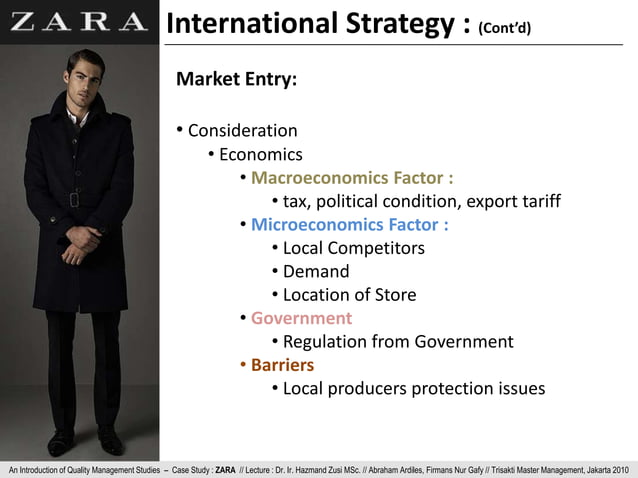 ZARA

International Strategy : (Cont'd)

Market Entry:

• Consideration
• Economics
• Macroeconomics Factor :
• tax, political condition, export tariff
• Microeconomics Factor :
• Local Competitors
• Demand
• Location of Store
• Government
• Regulation from Government
• Barriers
• Local producers protection issues

An Introduction of Quality Management Studies – Case Study : ZARA // Lecture : Dr. Ir. Hazmand Zusi MSc. // Abraham Ardiles, Firmans Nur Gafy // Trisakti Master Management, Jakarta 2010